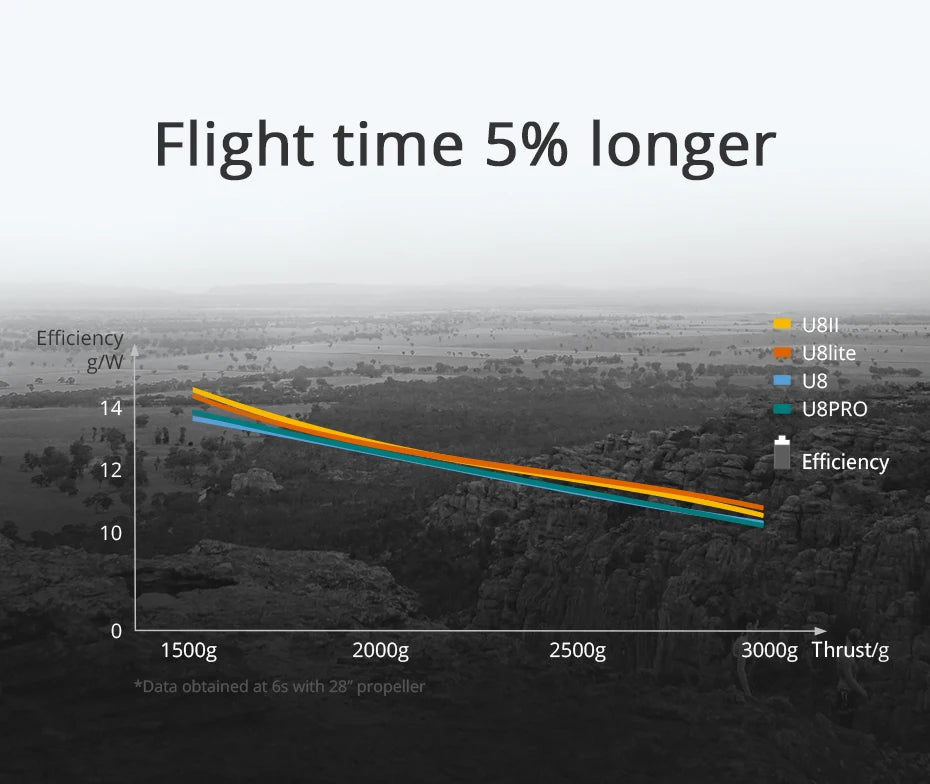 Flight time 5% longer

Efficiency g/W

14

12

10

0

1500g

2000g

2500g

3000g

Thrust/g

U8II

U8lite

U8

U8PRO

Efficiency

*Data obtained at 6s with 28" propeller